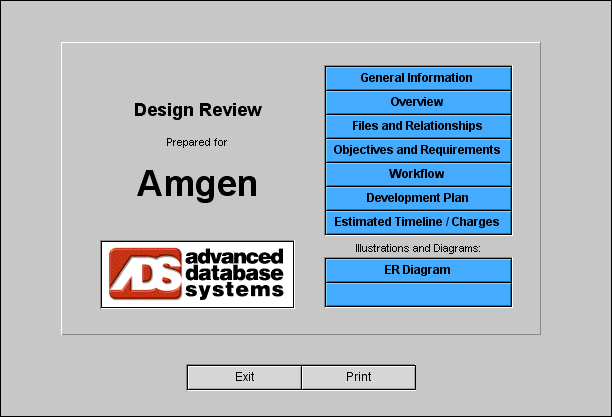 Design Review

Prepared for

Amgen

ADS advanced database systems

General Information
Overview
Files and Relationships
Objectives and Requirements
Workflow
Development Plan
Estimated Timeline / Charges

Illustrations and Diagrams:
ER Diagram

Exit
Print